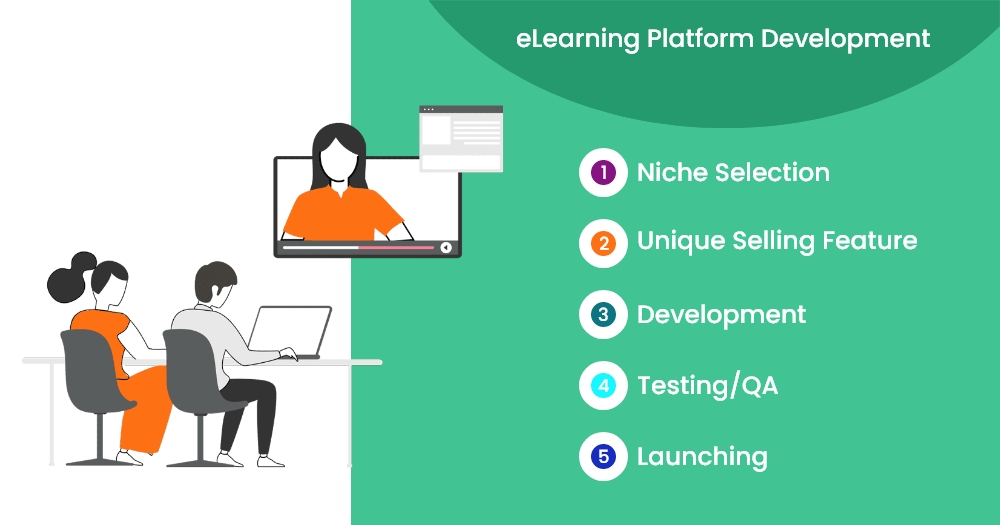 eLearning Platform Development

1 Niche Selection

2 Unique Selling Feature

3 Development

4 Testing/QA

5 Launching